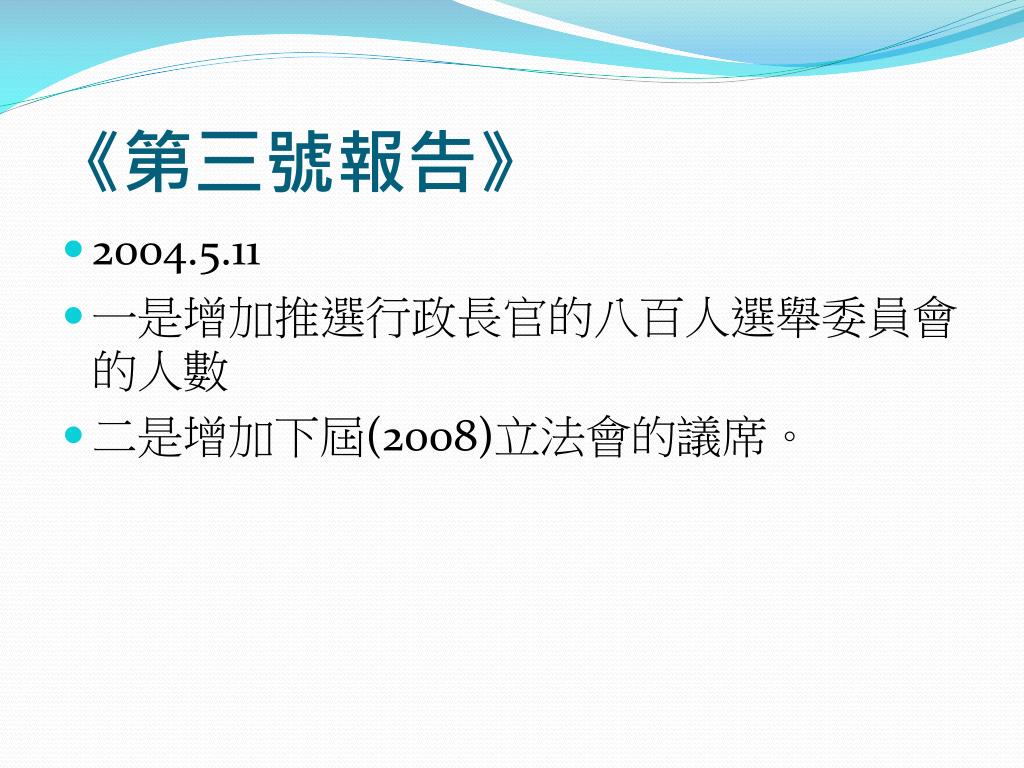 《第三號報告》

- 2004.5.11
- 一是增加推選行政長官的八百人選舉委員會的人數
- 二是增加下屆(2008)立法會的議席。